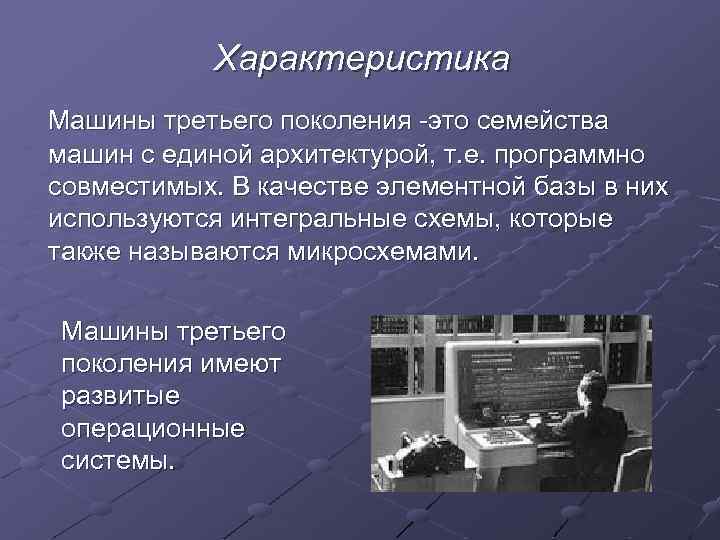 Характеристика

Машины третьего поколения -это семейства машин с единой архитектурой, т.е. программно совместимых. В качестве элементной базы в них используются интегральные схемы, которые также называются микросхемами.

Машины третьего поколения имеют развитые операционные системы.